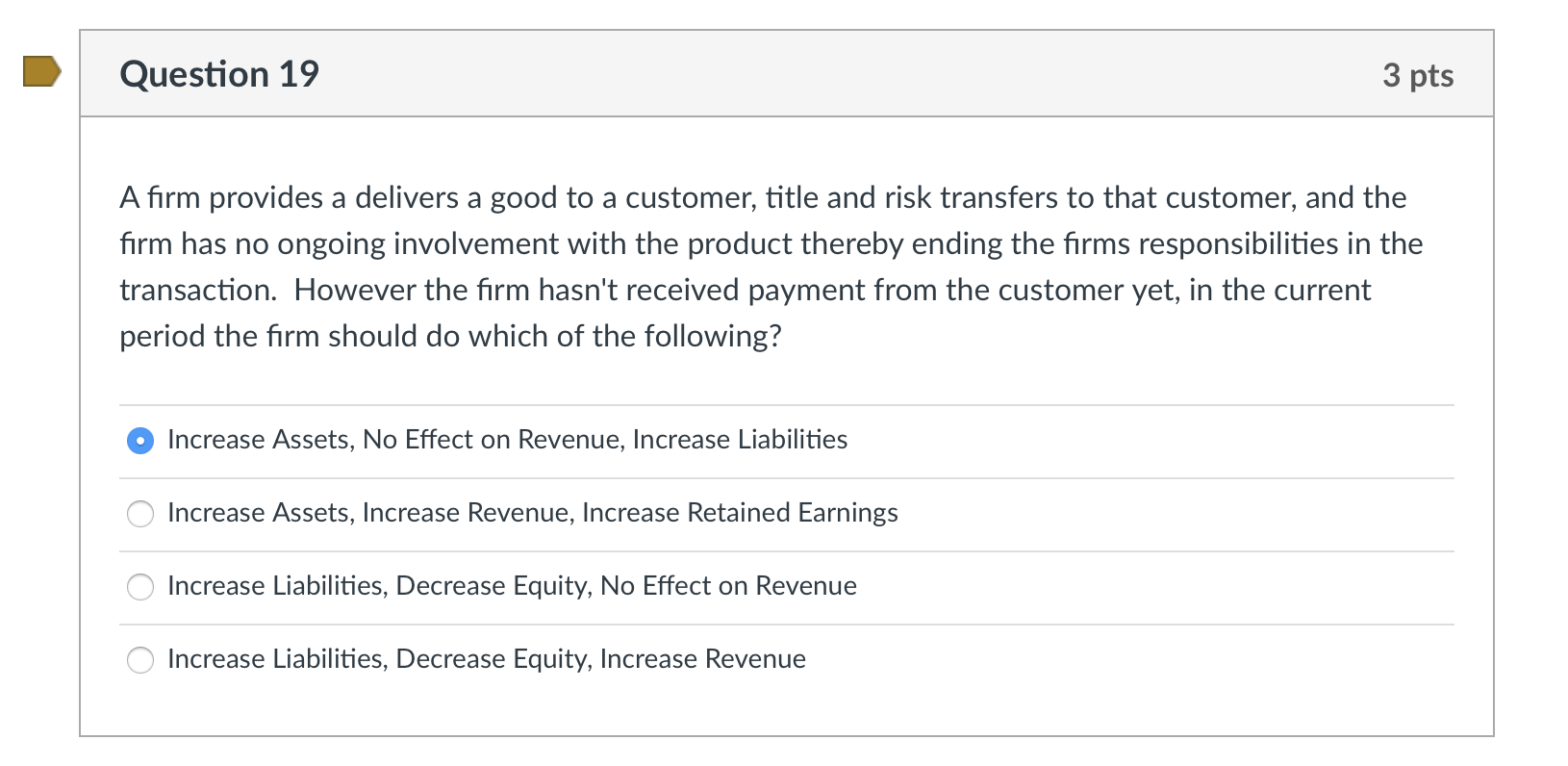 Question 19

3 pts

A firm provides a delivers a good to a customer, title and risk transfers to that customer, and the firm has no ongoing involvement with the product thereby ending the firms responsibilities in the transaction. However the firm hasn't received payment from the customer yet, in the current period the firm should do which of the following?

Increase Assets, No Effect on Revenue, Increase Liabilities

Increase Assets, Increase Revenue, Increase Retained Earnings

Increase Liabilities, Decrease Equity, No Effect on Revenue

Increase Liabilities, Decrease Equity, Increase Revenue